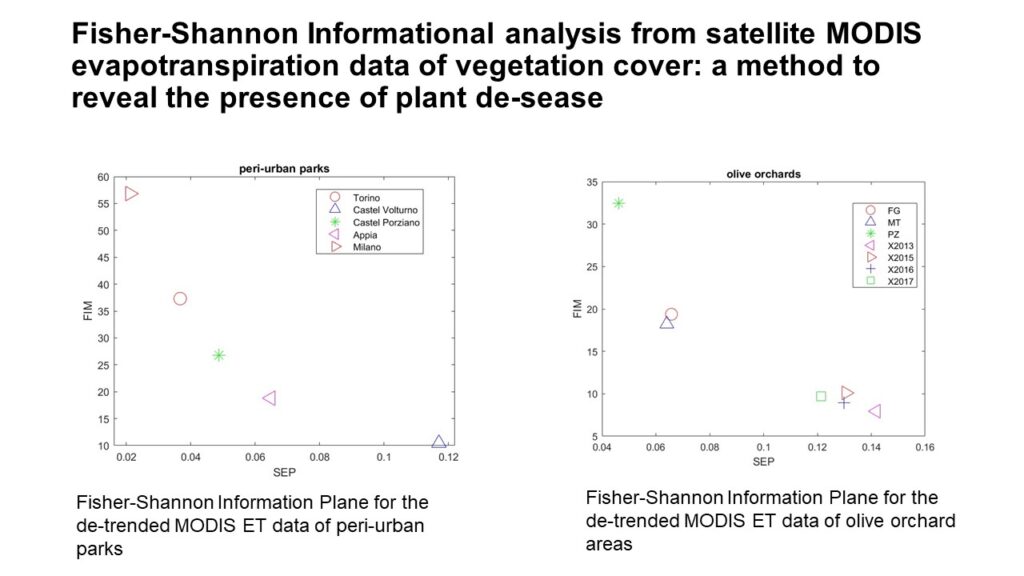 Fisher-Shannon Informational analysis from satellite MODIS evapotranspiration data of vegetation cover: a method to reveal the presence of plant de-sease

peri-urban parks

Torino
Castel Volturno
Castel Porziano
Appia
Milano

FIM

60
55
50
45
40
35
30
25
20
15
10

0.02 0.04 0.06 0.08 0.1 0.12

SEP

Fisher-Shannon Information Plane for the de-trended MODIS ET data of peri-urban parks

olive orchards

FG
MT
PZ
X2013
X2015
X2016
X2017

FIM

35
30
25
20
15
10
5

0.04 0.06 0.08 0.1 0.12 0.14 0.16

SEP

Fisher-Shannon Information Plane for the de-trended MODIS ET data of olive orchard areas